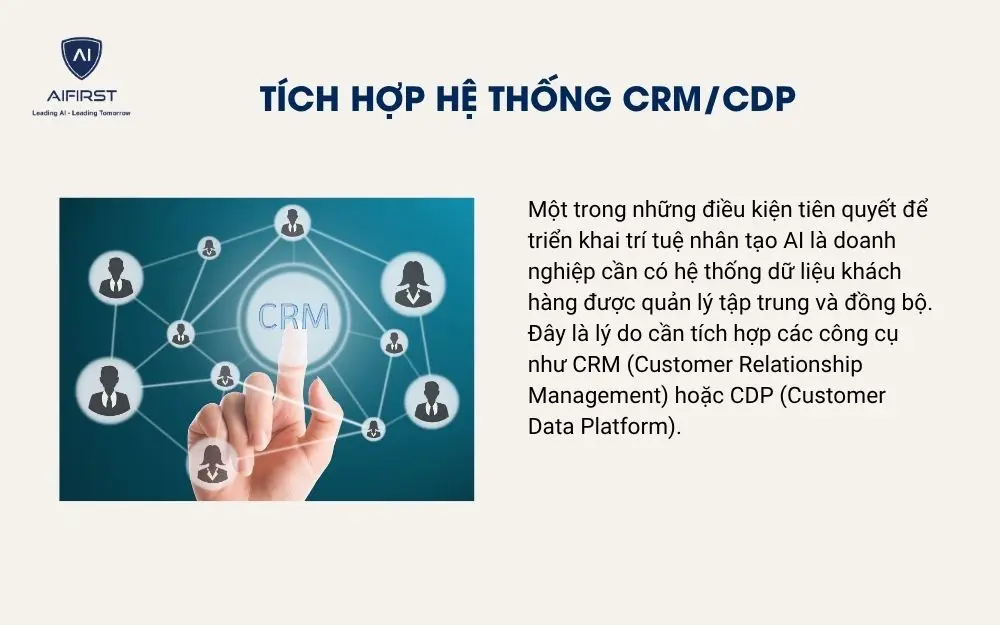 AI
AIFIRST
Leading AI - Leading Tomorrow

TÍCH HỢP HỆ THỐNG CRM/CDP

CRM

Một trong những điều kiện tiên quyết để triển khai trí tuệ nhân tạo AI là doanh nghiệp cần có hệ thống dữ liệu khách hàng được quản lý tập trung và đồng bộ. Đây là lý do cần tích hợp các công cụ như CRM (Customer Relationship Management) hoặc CDP (Customer Data Platform).